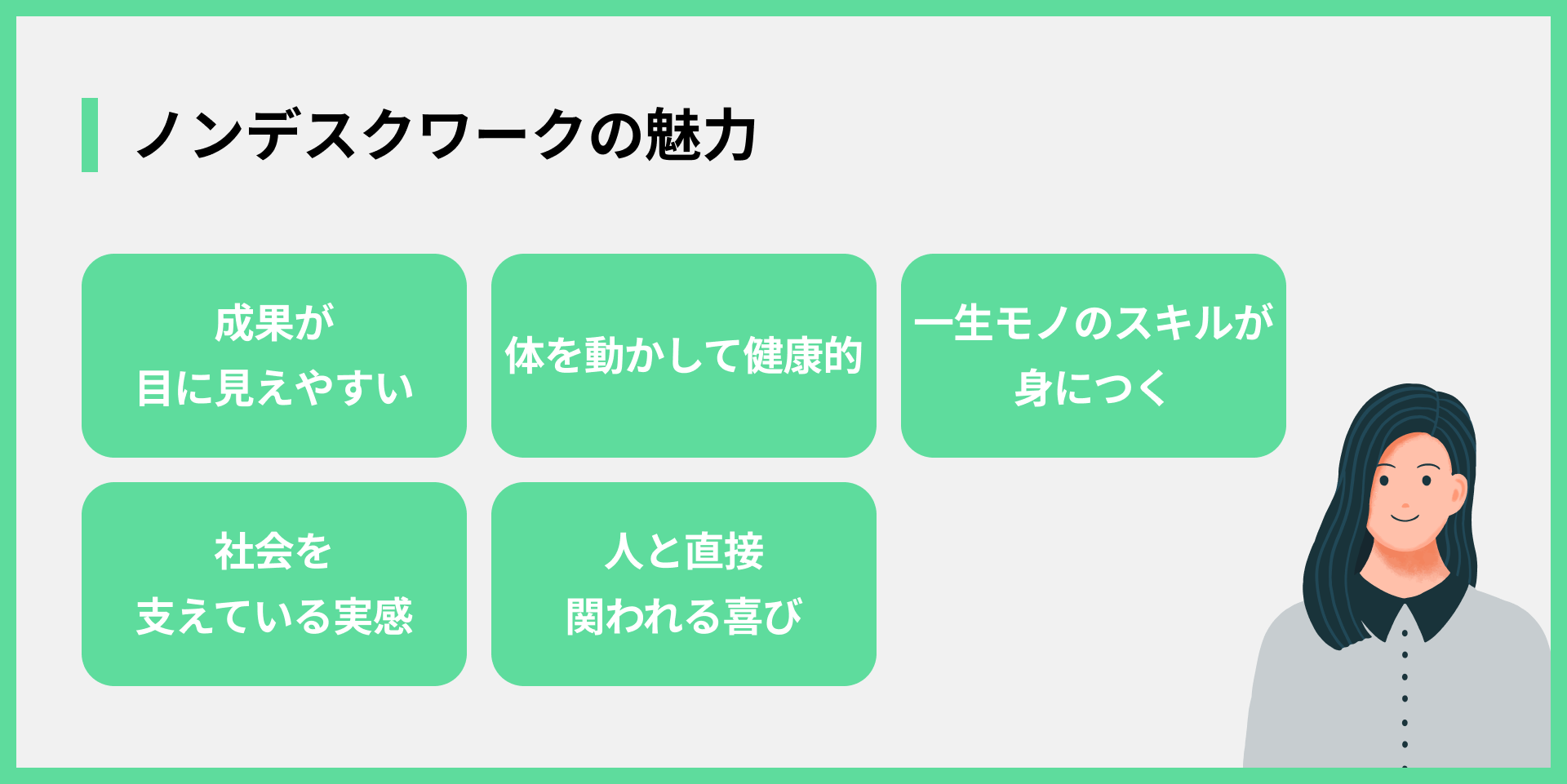 ノンデスクワークの魅力

成果が
目に見えやすい

体を動かして健康的

一生モノのスキルが
身につく

社会を
支えている実感

人と直接
関われる喜び